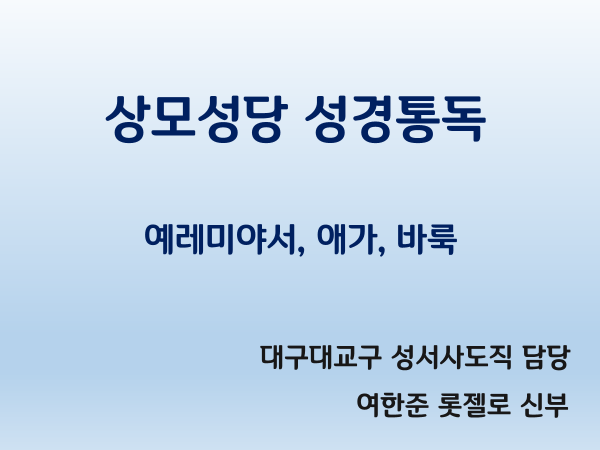 상모성당 성경통독

예레미야서, 애가, 바룩

대구대교구 성서사도직 담당

여한준 롯젤로 신부